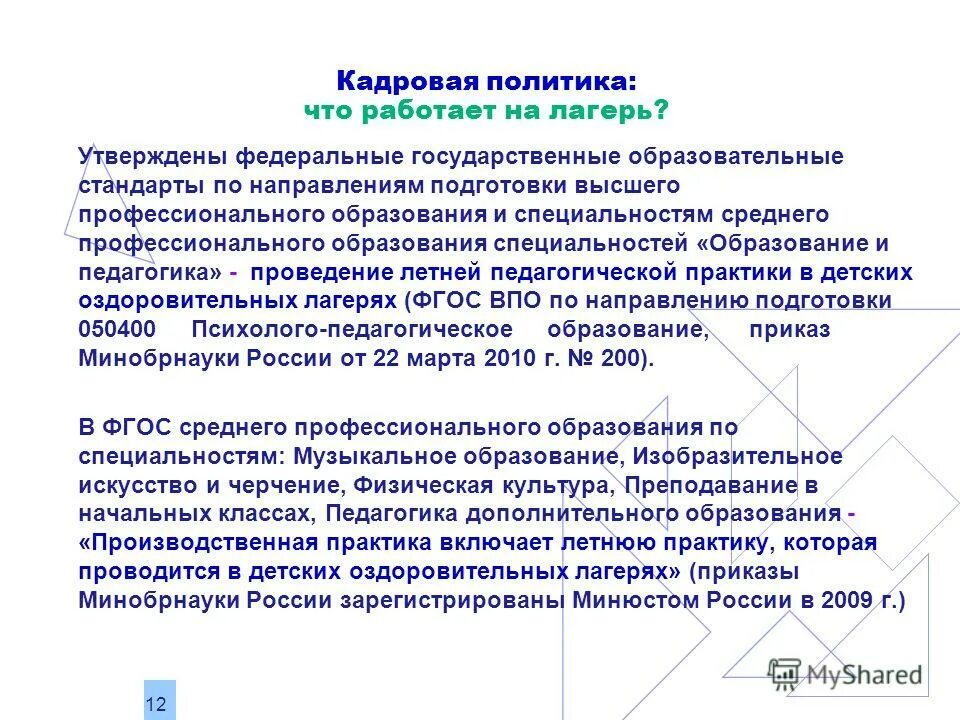 Кадровая политика:
что работает на лагерь?

Утверждены федеральные государственные образовательные стандарты по направлениям подготовки высшего профессионального образования и специальностям среднего профессионального образования специальностей «Образование и педагогика» - проведение летней педагогической практики в детских оздоровительных лагерях (ФГОС ВПО по направлению подготовки 050400 Психолого-педагогическое образование, приказ Минобрнауки России от 22 марта 2010 г. № 200).

В ФГОС среднего профессионального образования по специальностям: Музыкальное образование, Изобразительное искусство и черчение, Физическая культура, Преподавание в начальных классах, Педагогика дополнительного образования - «Производственная практика включает летнюю практику, которая проводится в детских оздоровительных лагерях» (приказы Минобрнауки России зарегистрированы Минюстом России в 2009 г.)

12

MyShared